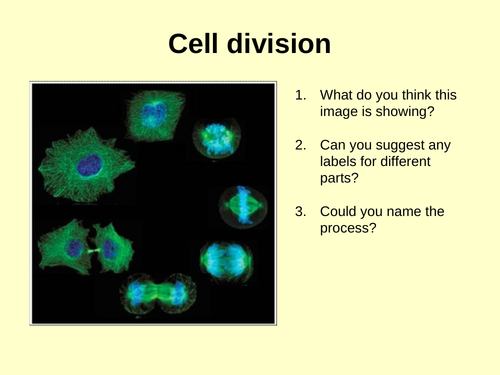 Cell division

1. What do you think this image is showing?

2. Can you suggest any labels for different parts?

3. Could you name the process?